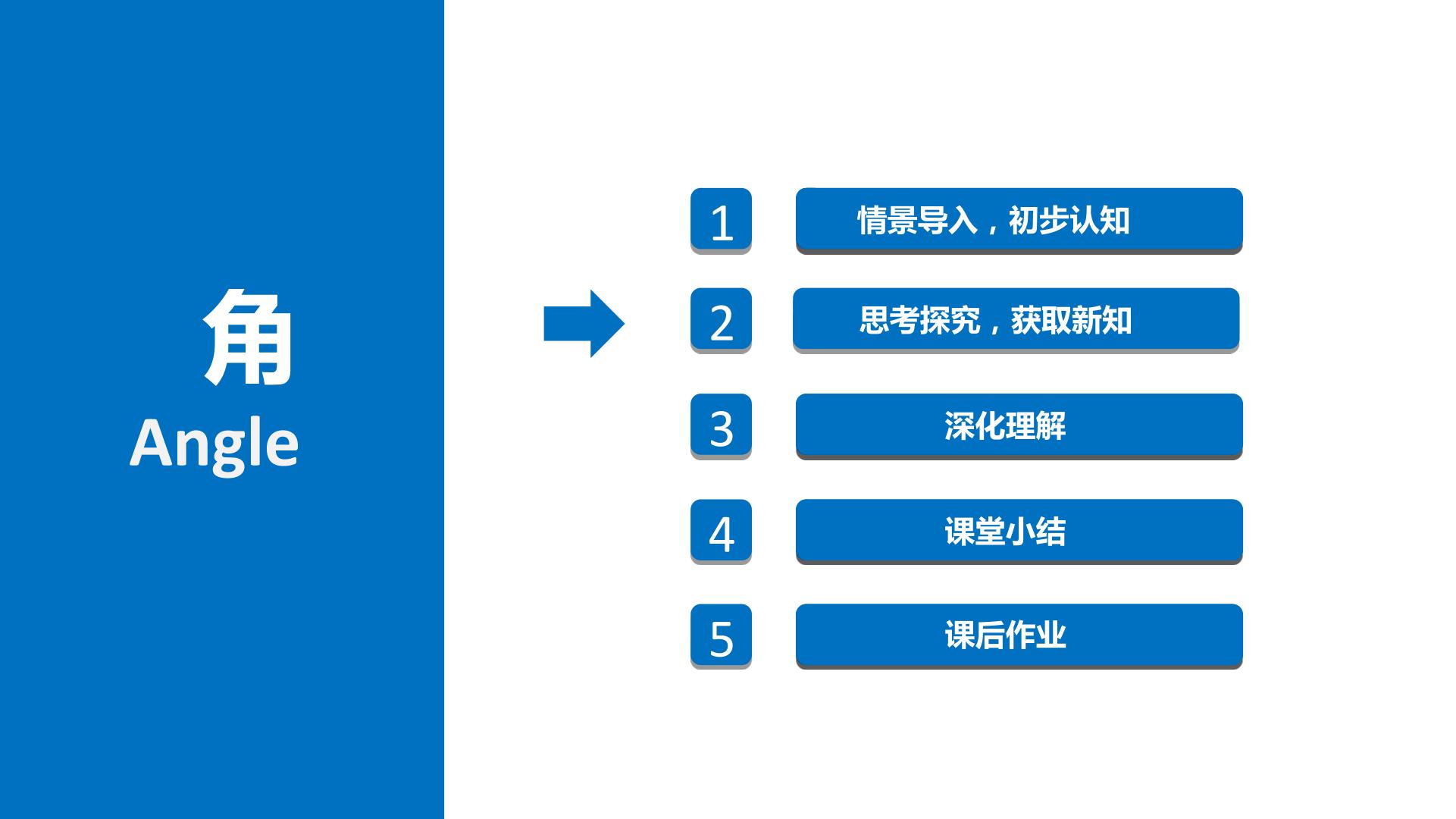 角
Angle

1
情景导入，初步认知

2
思考探究，获取新知

3
深化理解

4
课堂小结

5
课后作业